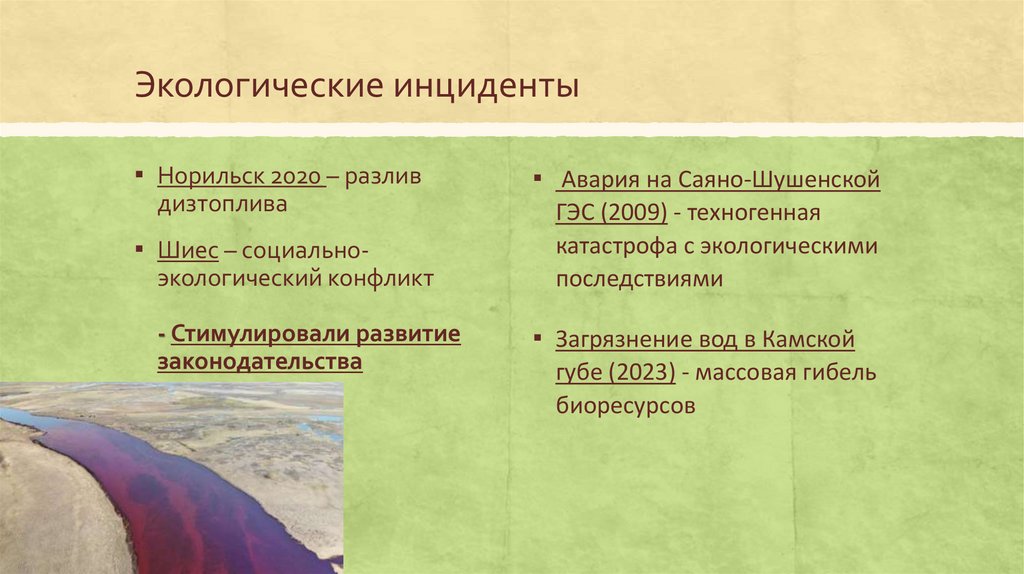 Экологические инциденты

▪ Норильск 2020 – разлив дизтоплива

▪ Шиес – социально-экологический конфликт

- Стимулировали развитие законодательства

▪ Авария на Саяно-Шушенской ГЭС (2009) - техногенная катастрофа с экологическими последствиями

▪ Загрязнение вод в Камской губе (2023) - массовая гибель биоресурсов